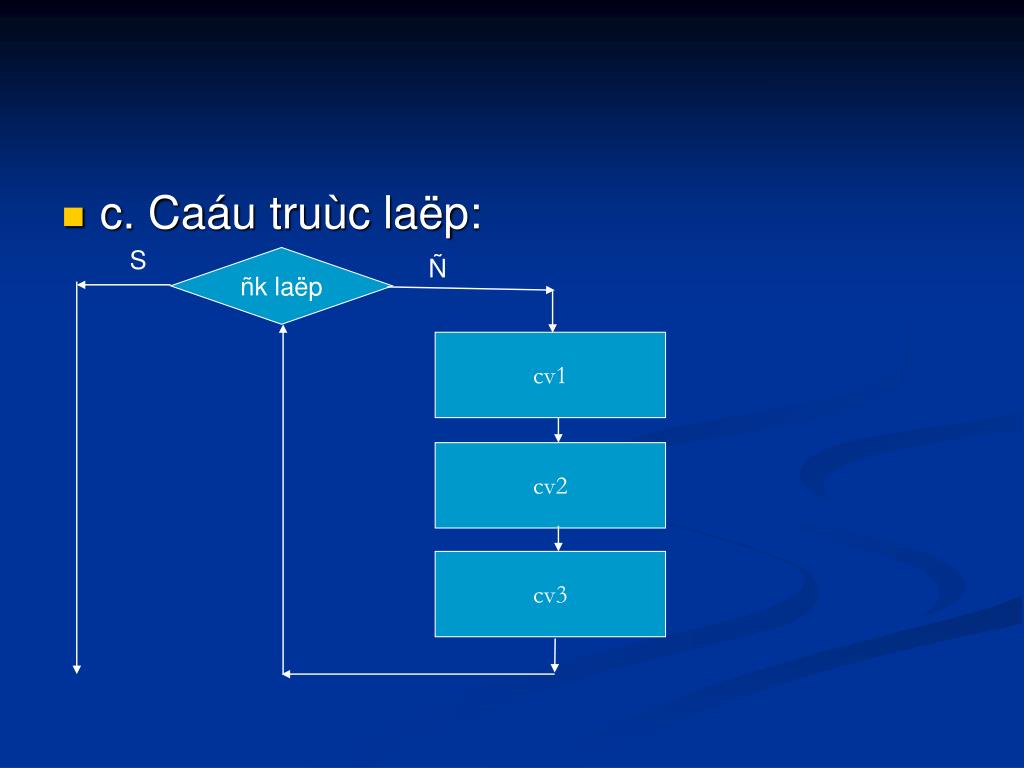 c. Caáu truùc laëp:

S

ñk laëp

Ñ

cv1

cv2

cv3